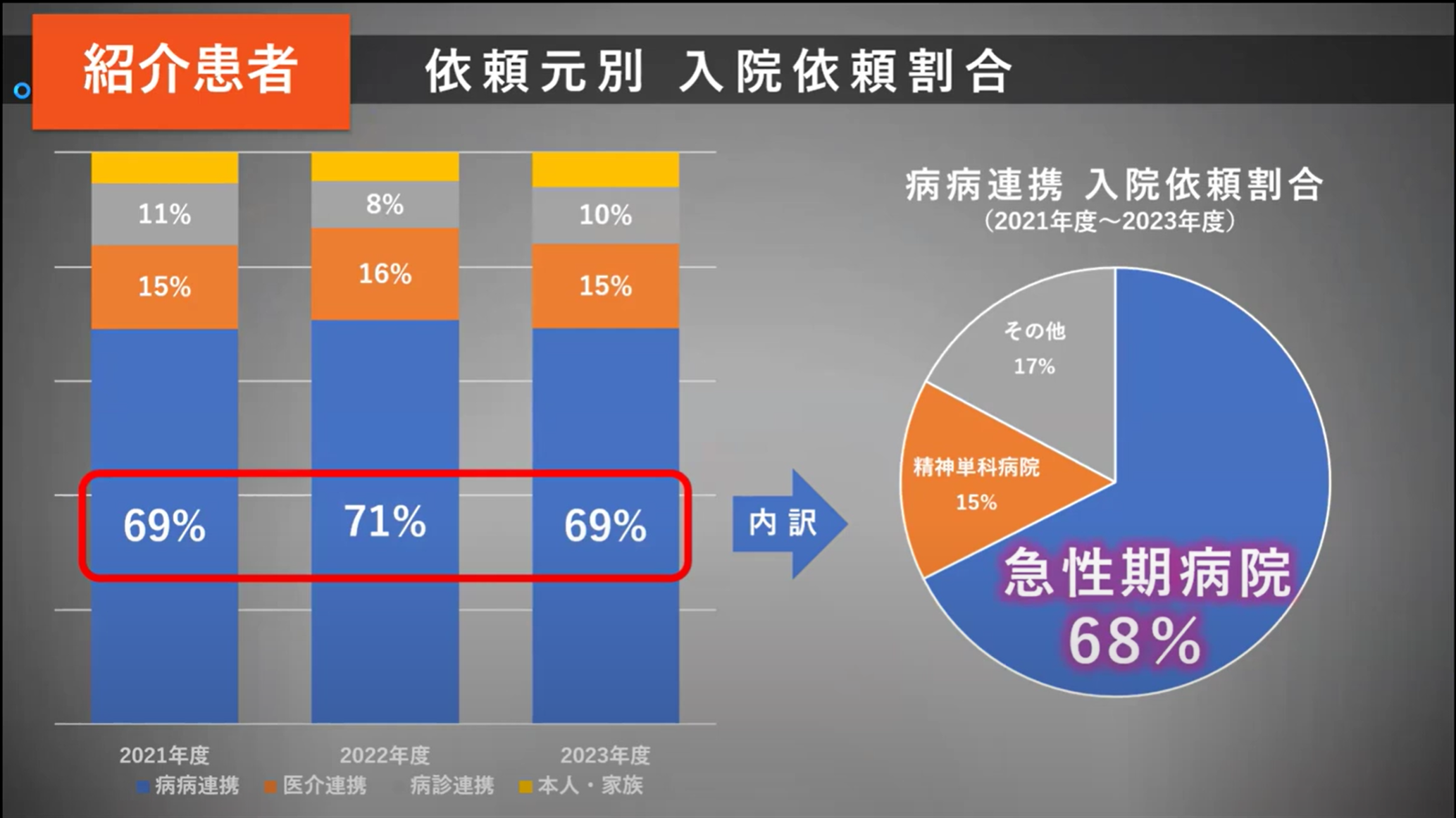 紹介患者

依頼元別 入院依頼割合

11%
15%
69%

8%
16%
71%

10%
15%
69%

2021年度
2022年度
2023年度

病病連携 医介連携 病診連携 本人・家族

内訳

病病連携 入院依頼割合
(2021年度～2023年度)

その他
17%

精神単科病院
15%

急性期病院
68%